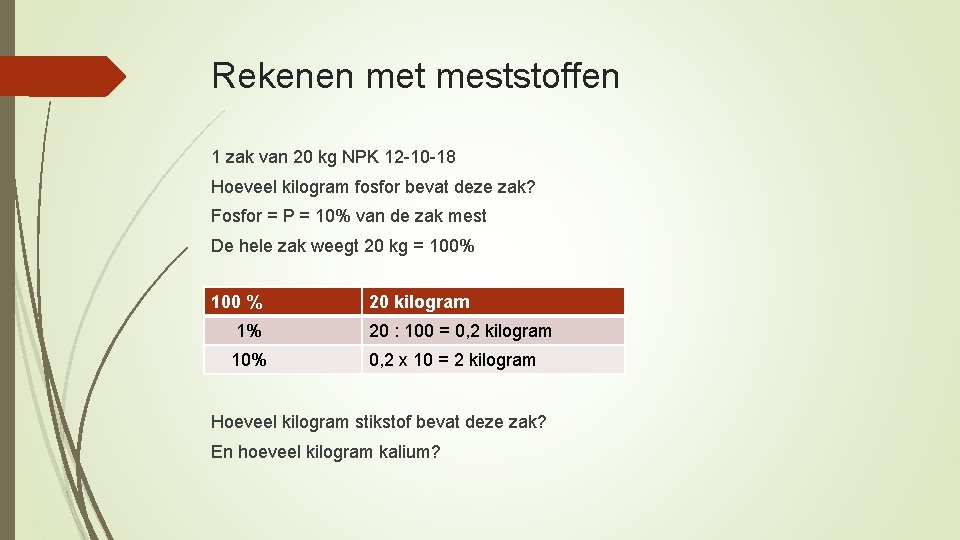 Rekenen met meststoffen

1 zak van 20 kg NPK 12-10-18

Hoeveel kilogram fosfor bevat deze zak?

Fosfor = P = 10% van de zak mest

De hele zak weegt 20 kg = 100%

| 100 % | 20 kilogram |
|---|---|
| 1% | 20 : 100 = 0,2 kilogram |
| 10% | 0,2 x 10 = 2 kilogram |

Hoeveel kilogram stikstof bevat deze zak?

En hoeveel kilogram kalium?